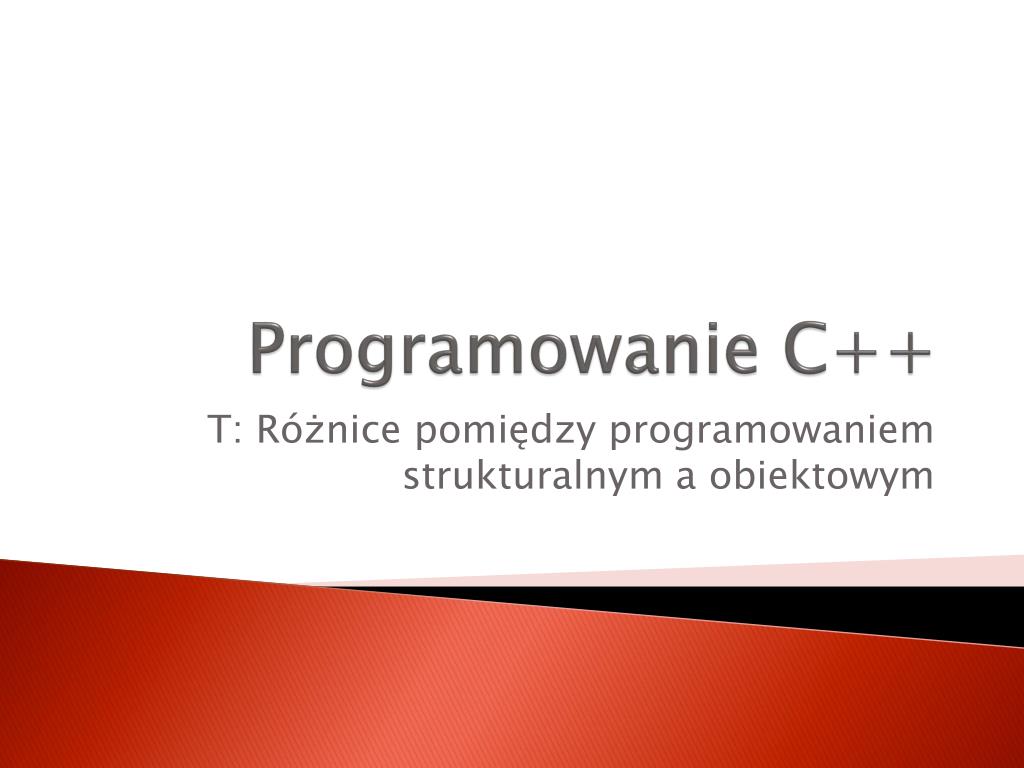 Programowanie C++

T: Różnice pomiędzy programowaniem strukturalnym a obiektowym